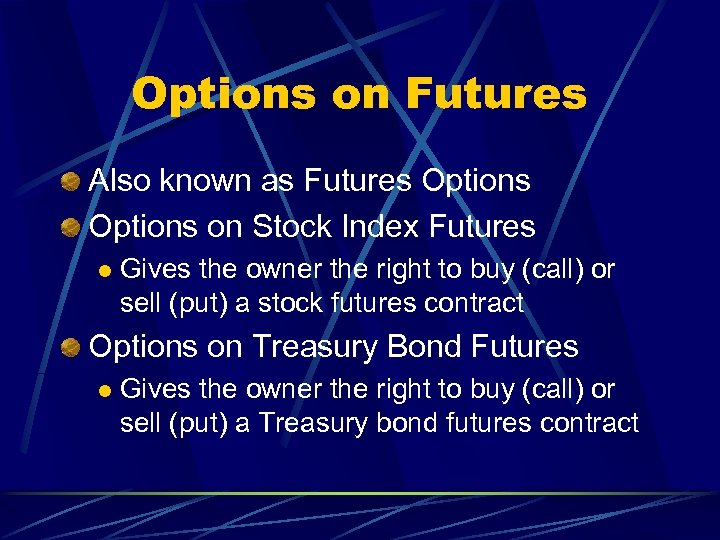 Options on Futures

Also known as Futures Options

Options on Stock Index Futures

Gives the owner the right to buy (call) or sell (put) a stock futures contract

Options on Treasury Bond Futures

Gives the owner the right to buy (call) or sell (put) a Treasury bond futures contract